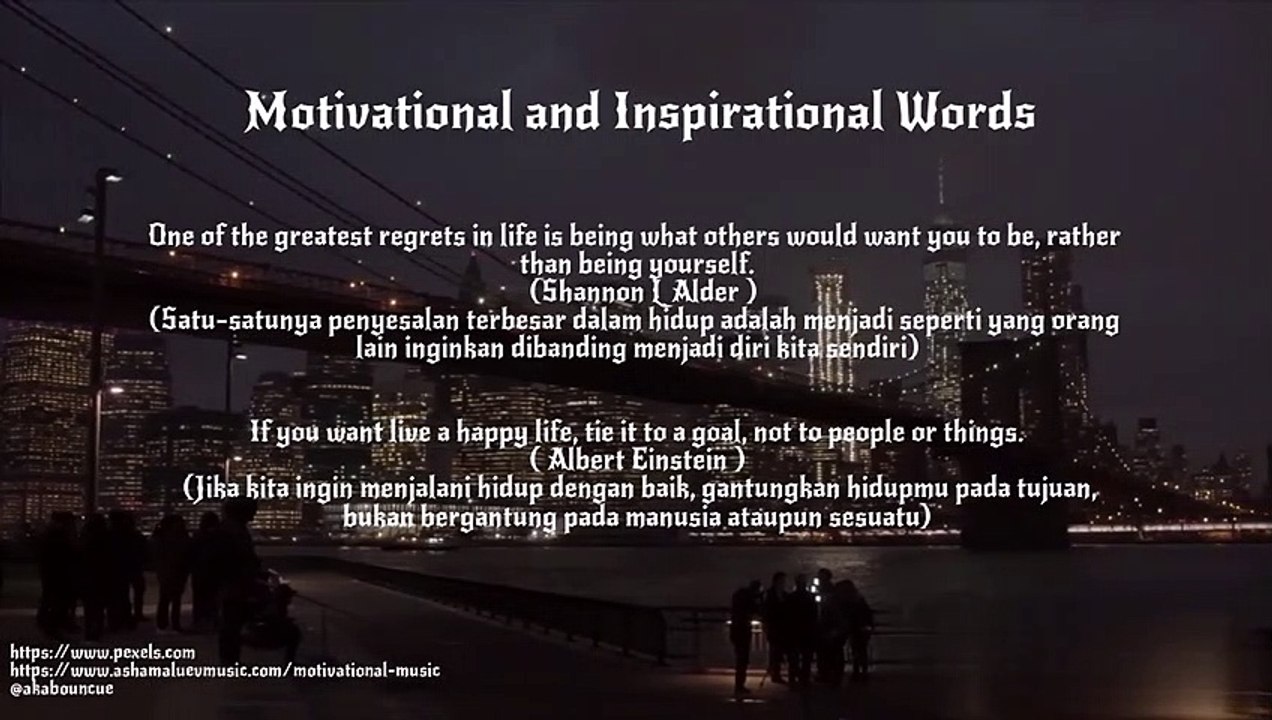 Motivational and Inspirational Words

One of the greatest regrets in life is being what others would want you to be, rather than being yourself.
(Shannon L Alder )
(Satu-satunya penyesalan terbesar dalam hidup adalah menjadi seperti yang orang lain inginkan dibanding menjadi diri kita sendiri)

If you want live a happy life, tie it to a goal, not to people or things.
( Albert Einstein )
(Jika kita ingin menjalani hidup dengan baik, gantungkan hidupmu pada tujuan, bukan bergantung pada manusia ataupun sesuatu)

https://www.pexels.com
https://www.ashamaluevmusic.com/motivational-music
@akabouncue